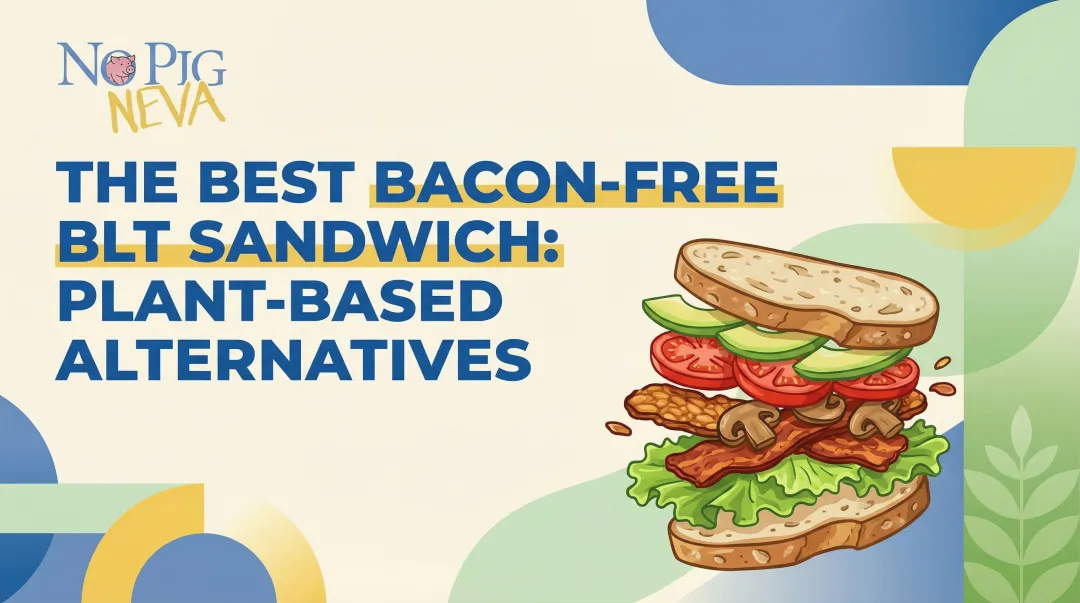 NO PIG NEVA

THE BEST BACON-FREE BLT SANDWICH: PLANT-BASED ALTERNATIVES